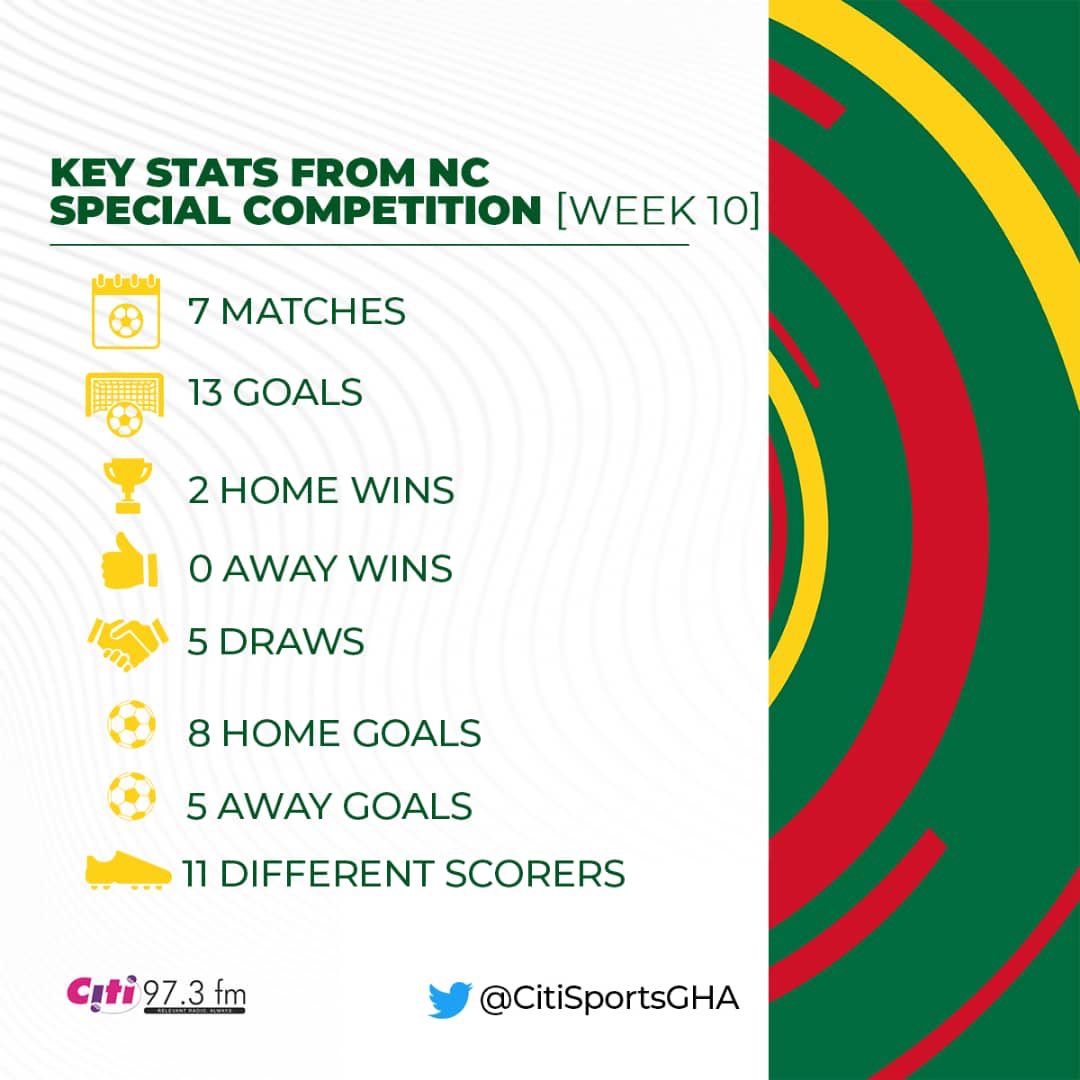 KEY STATS FROM NC SPECIAL COMPETITION [WEEK 10]

7 MATCHES

13 GOALS

2 HOME WINS

0 AWAY WINS

5 DRAWS

8 HOME GOALS

5 AWAY GOALS

11 DIFFERENT SCORERS

Citi 97.3 fm
RELEVANT RADIO. ALWAYS

@CitiSportsGHA